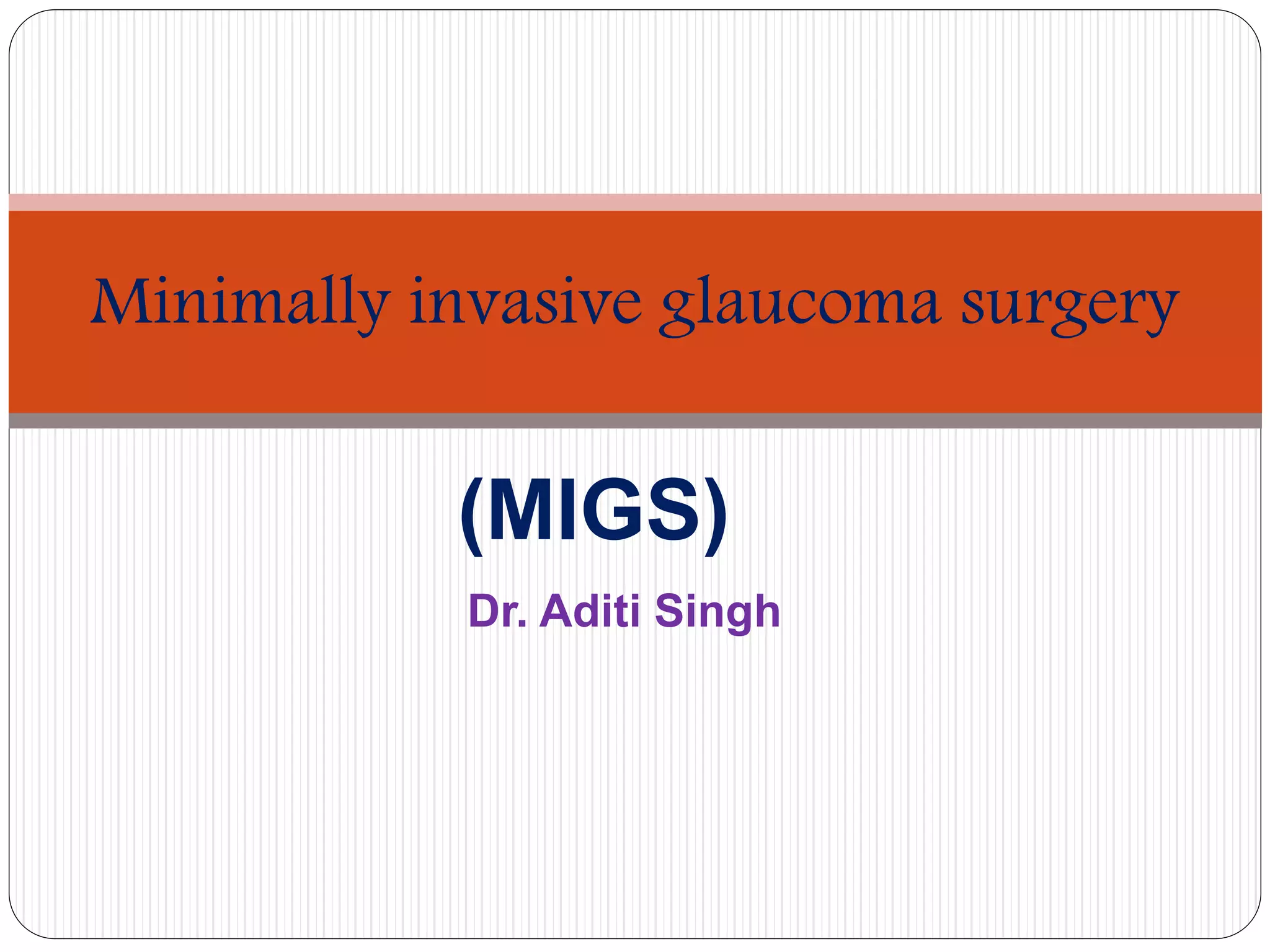 Minimally invasive glaucoma surgery

(MIGS)

Dr. Aditi Singh